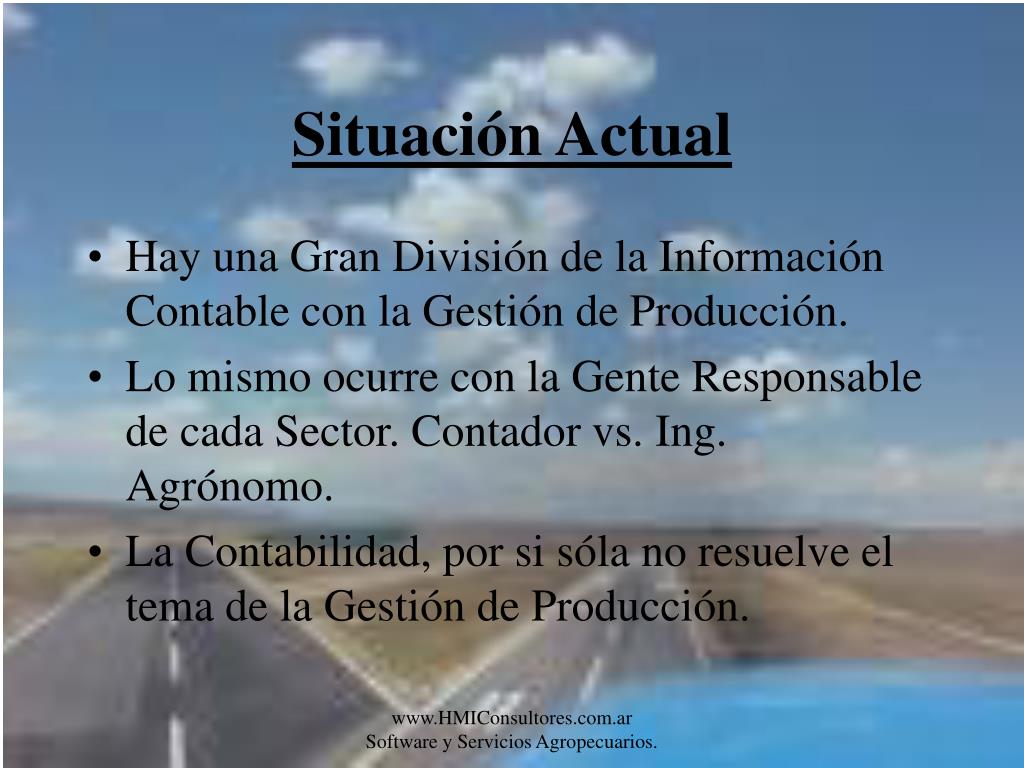 Situación Actual

• Hay una Gran División de la Información Contable con la Gestión de Producción.
• Lo mismo ocurre con la Gente Responsable de cada Sector. Contador vs. Ing. Agrónomo.
• La Contabilidad, por si sóla no resuelve el tema de la Gestión de Producción.

www.HMIConsultores.com.ar
Software y Servicios Agropecuarios.